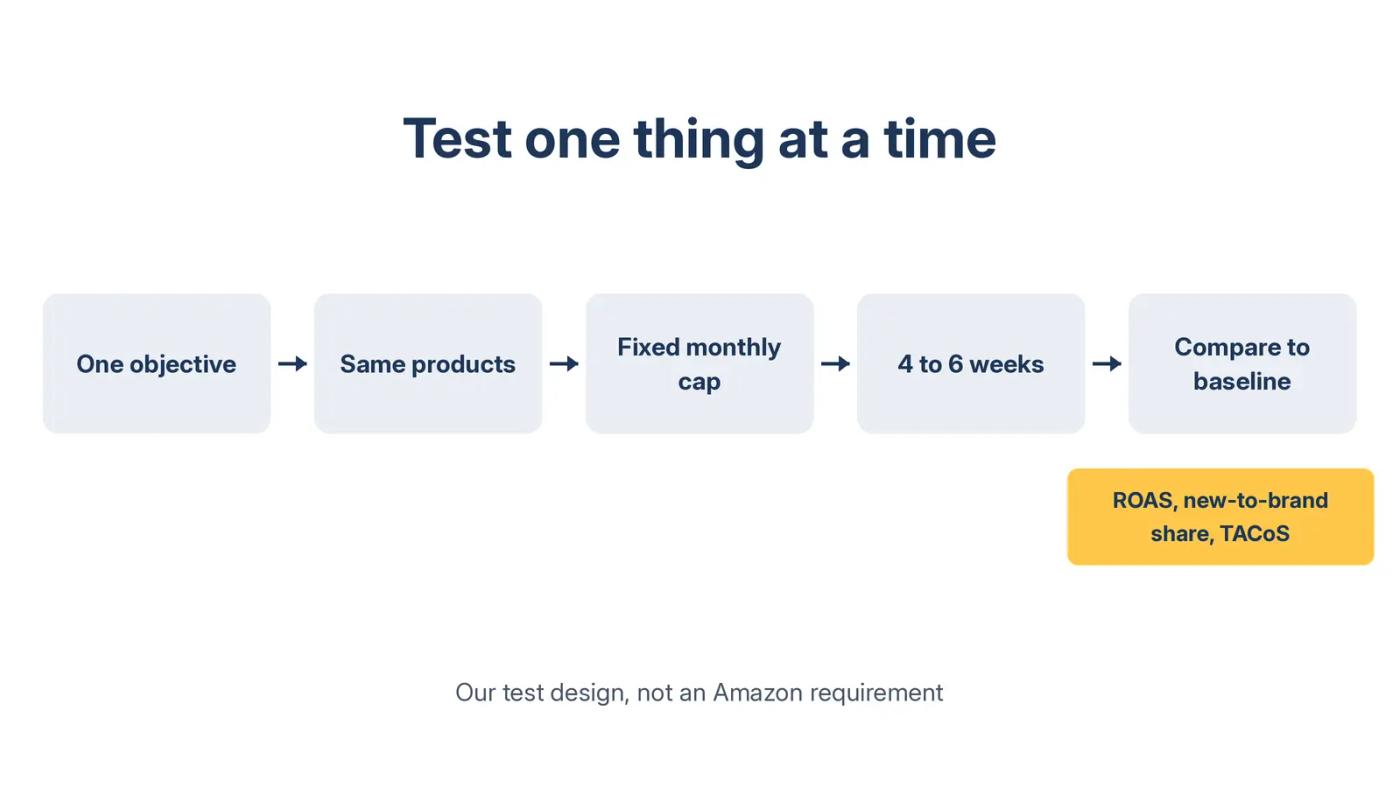 Test one thing at a time

One objective

→

Same products

→

Fixed monthly cap

→

4 to 6 weeks

→

Compare to baseline

ROAS, new-to-brand share, TACoS

Our test design, not an Amazon requirement